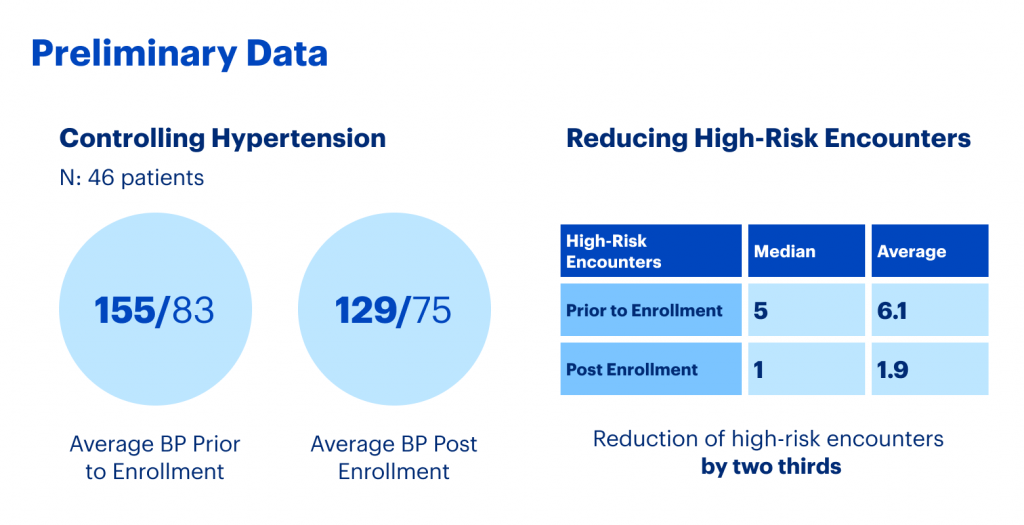 Preliminary Data

Controlling Hypertension

N: 46 patients

155/83

Average BP Prior to Enrollment

129/75

Average BP Post Enrollment

Reducing High-Risk Encounters

| High-Risk Encounters | Median | Average |
|---|---|---|
| Prior to Enrollment | 5 | 6.1 |
| Post Enrollment | 1 | 1.9 |

Reduction of high-risk encounters **by two thirds**